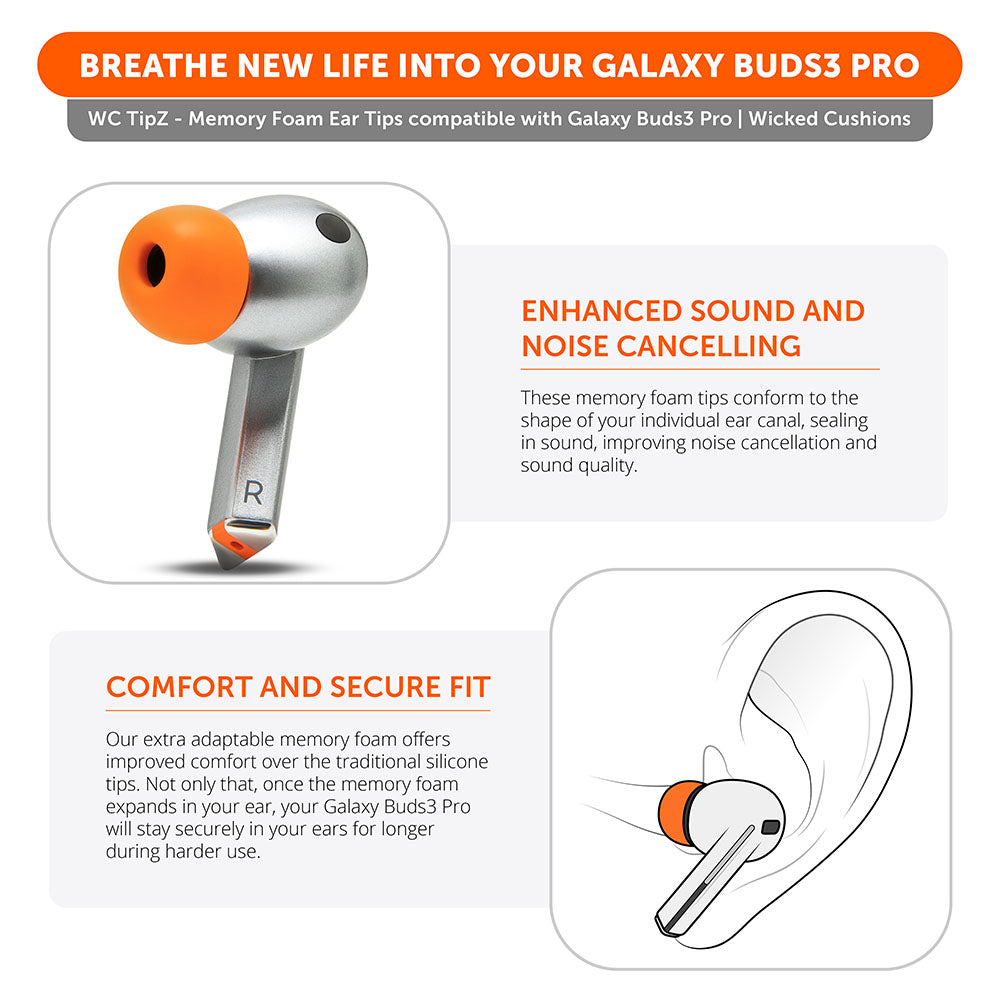 BREATHE NEW LIFE INTO YOUR GALAXY BUDS3 PRO

WC TipZ - Memory Foam Ear Tips compatible with Galaxy Buds3 Pro | Wicked Cushions

R

ENHANCED SOUND AND NOISE CANCELLING

These memory foam tips conform to the shape of your individual ear canal, sealing in sound, improving noise cancellation and sound quality.

COMFORT AND SECURE FIT

Our extra adaptable memory foam offers improved comfort over the traditional silicone tips. Not only that, once the memory foam expands in your ear, your Galaxy Buds3 Pro will stay securely in your ears for longer during harder use.